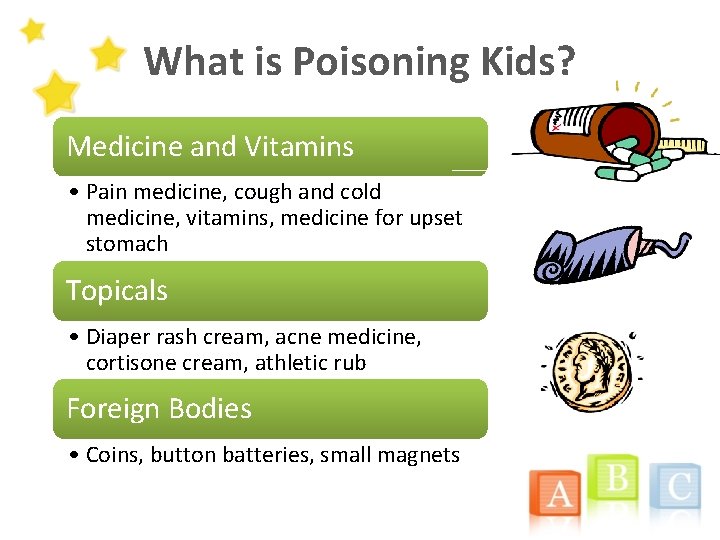 What is Poisoning Kids?

Medicine and Vitamins

• Pain medicine, cough and cold medicine, vitamins, medicine for upset stomach

Topicals

• Diaper rash cream, acne medicine, cortisone cream, athletic rub

Foreign Bodies

• Coins, button batteries, small magnets

A B C